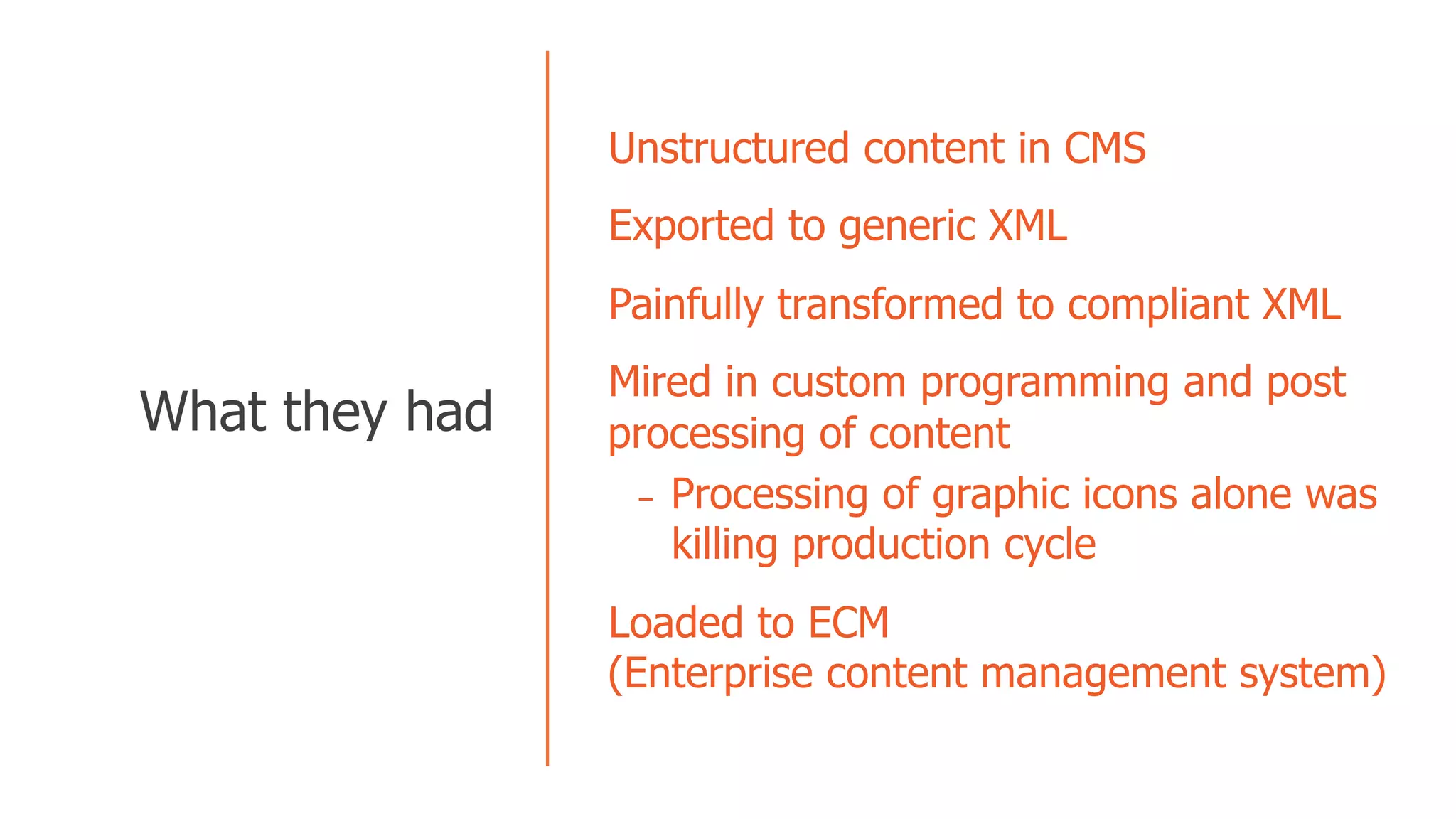 What they had

Unstructured content in CMS

Exported to generic XML

Painfully transformed to compliant XML

Mired in custom programming and post processing of content

– Processing of graphic icons alone was killing production cycle

Loaded to ECM
(Enterprise content management system)